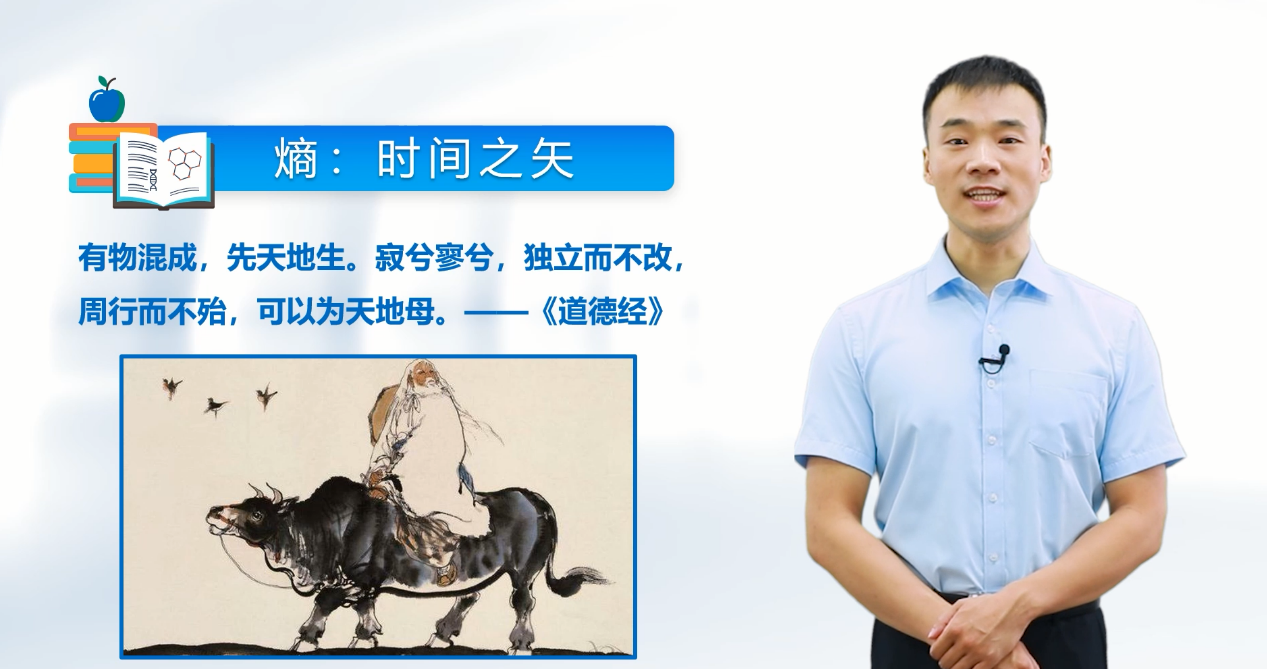 熵：时间之矢

有物混成，先天地生。寂兮寥兮，独立而不改，周行而不殆，可以为天地母。——《道德经》